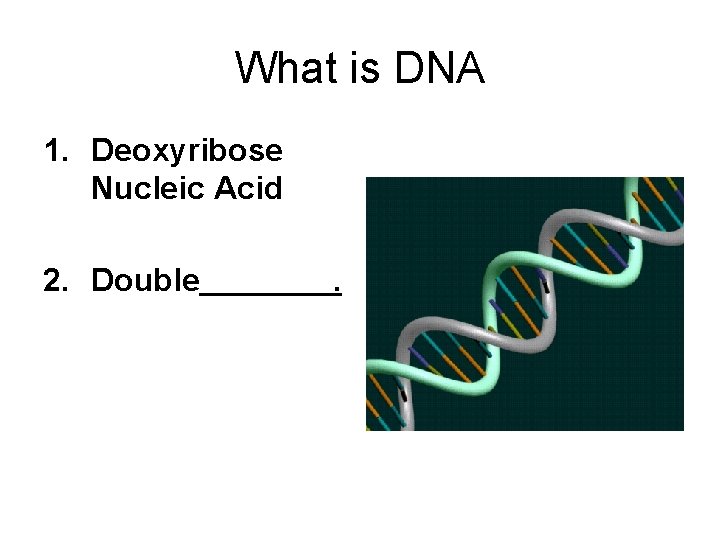 What is DNA

1. Deoxyribose Nucleic Acid

2. Double________.